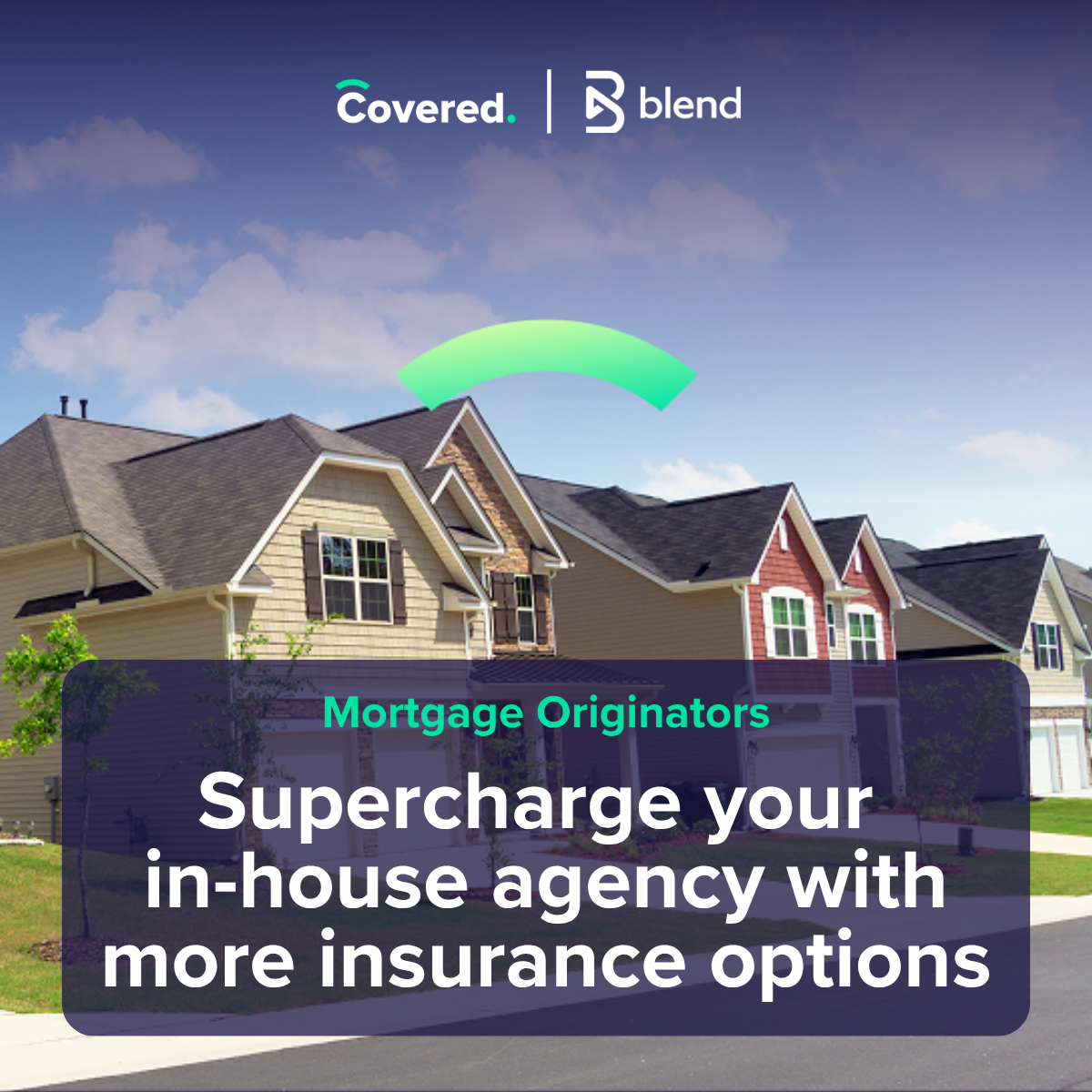 Covered. | blend

Mortgage Originators

Supercharge your in-house agency with more insurance options